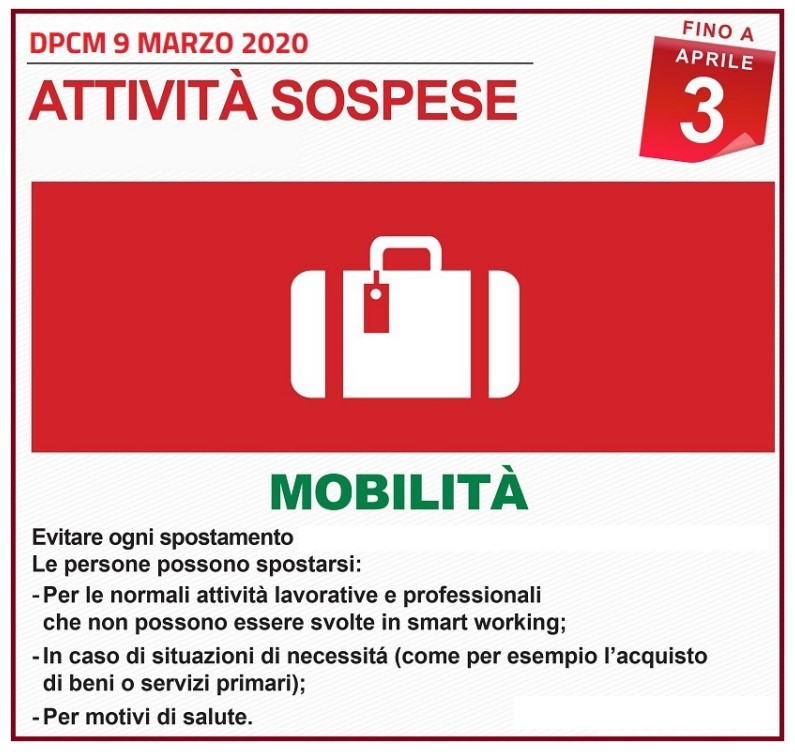 DPCM 9 MARZO 2020

ATTIVITÀ SOSPESE

FINO A
APRILE
3

MOBILITÀ

Evitare ogni spostamento
Le persone possono spostarsi:
- Per le normali attività lavorative e professionali che non possono essere svolte in smart working;
- In caso di situazioni di necessitá (come per esempio l'acquisto di beni o servizi primari);
- Per motivi di salute.